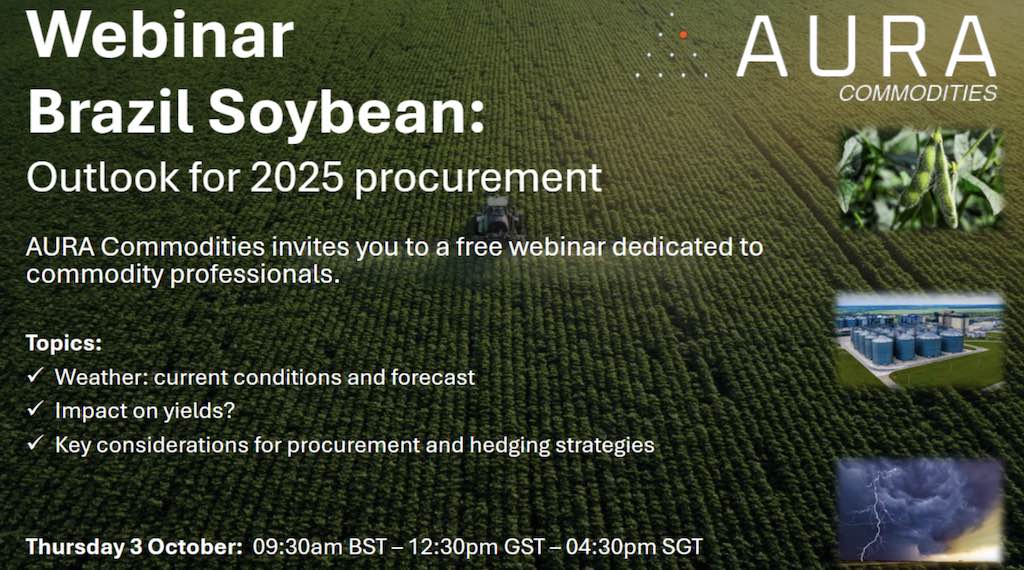 Webinar
Brazil Soybean:
Outlook for 2025 procurement

AURA
COMMODITIES

AURA Commodities invites you to a free webinar dedicated to commodity professionals.

Topics:
✓ Weather: current conditions and forecast
✓ Impact on yields?
✓ Key considerations for procurement and hedging strategies

Thursday 3 October: 09:30am BST – 12:30pm GST – 04:30pm SGT